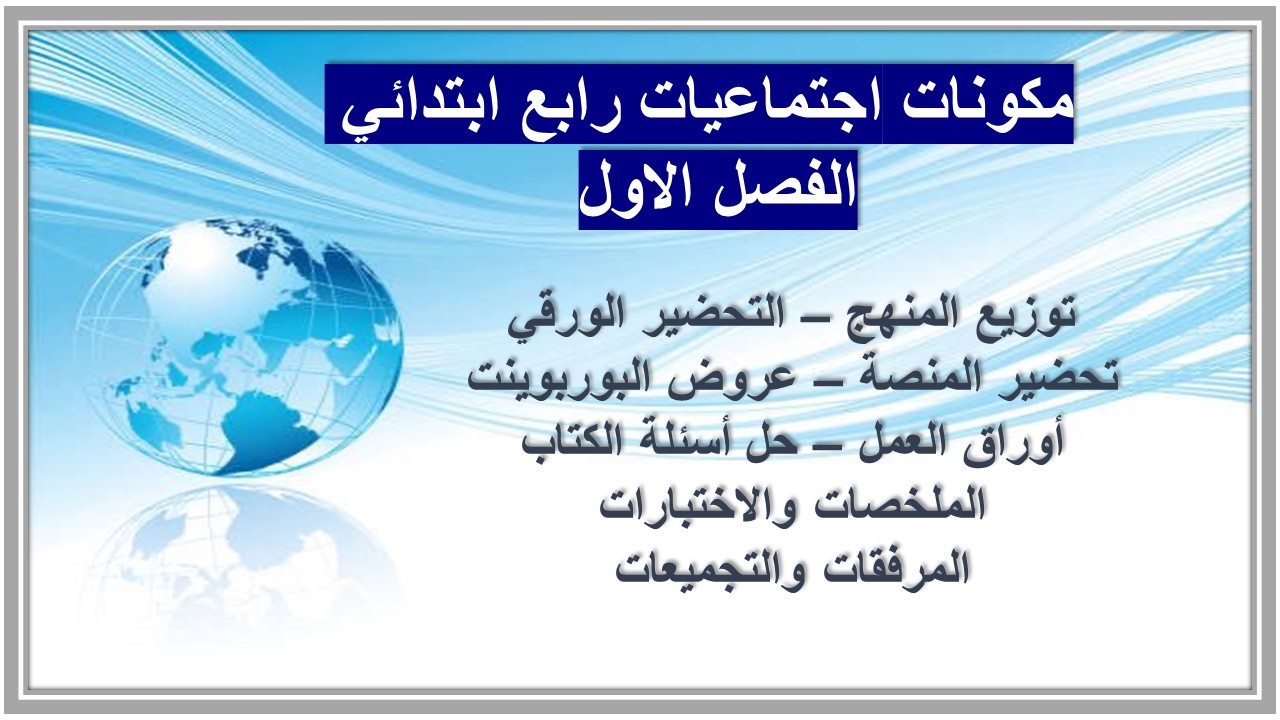 مكونات اجتماعيات رابع ابتدائي
الفصل الاول

توزيع المنهج – التحضير الورقي
تحضير المنصة – عروض البوربوينت
أوراق العمل – حل أسئلة الكتاب
الملخصات والاختبارات
المرفقات والتجميعات